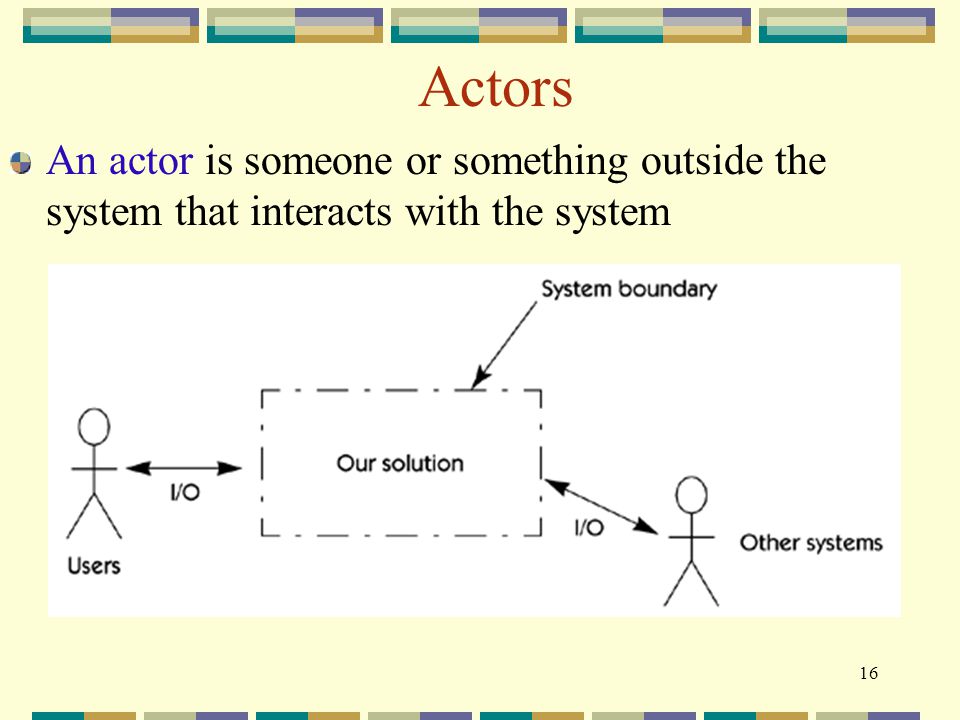 Actors

An actor is someone or something outside the system that interacts with the system

System boundary

Our solution

I/O

Users

I/O

Other systems

16